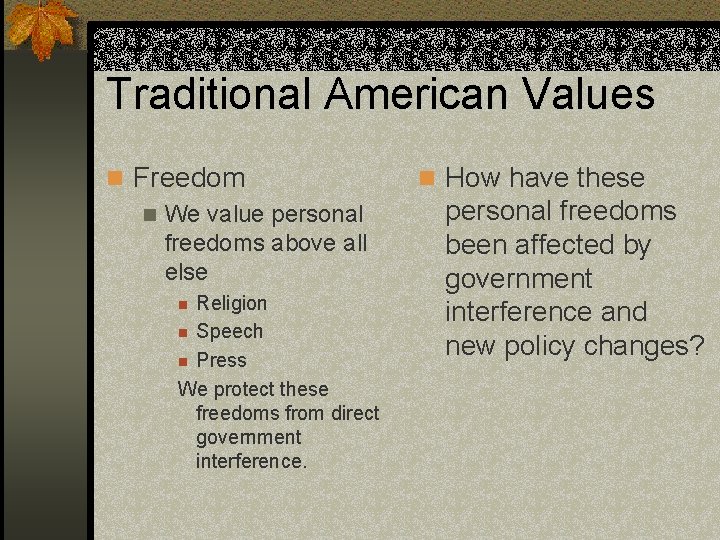 Traditional American Values

Freedom

We value personal freedoms above all else

Religion

Speech

Press

We protect these freedoms from direct government interference.

How have these personal freedoms been affected by government interference and new policy changes?